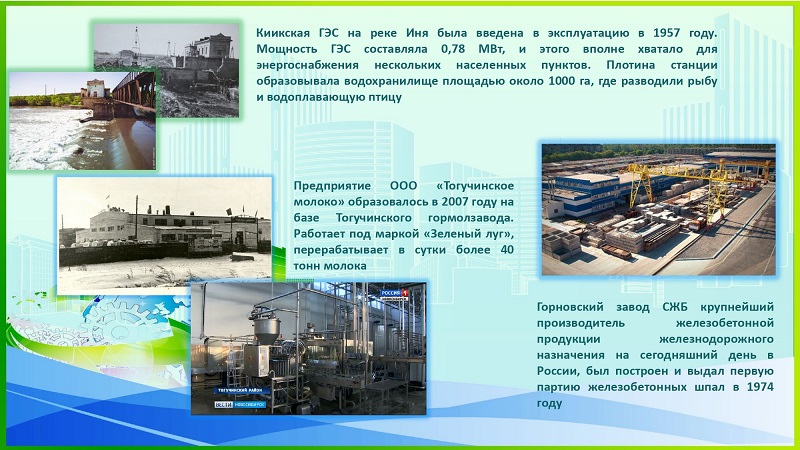 Киикская ГЭС на реке Иня была введена в эксплуатацию в 1957 году. Мощность ГЭС составляла 0,78 МВт, и этого вполне хватало для энергоснабжения нескольких населенных пунктов. Плотина станции образовывала водохранилище площадью около 1000 га, где разводили рыбу и водоплавающую птицу

Предприятие ООО «Тогучинское молоко» образовалось в 2007 году на базе Тогучинского гормолзавода. Работает под маркой «Зеленый луг», перерабатывает в сутки более 40 тонн молока

РОССИЯ 1 НОВОСИБИРСК

ТОГУЧИНСКИЙ РАЙОН

ВЕСТИ НОВОСИБИРСК

Горновский завод СЖБ крупнейший производитель железобетонной продукции железнодорожного назначения на сегодняшний день в России, был построен и выдал первую партию железобетонных шпал в 1974 году